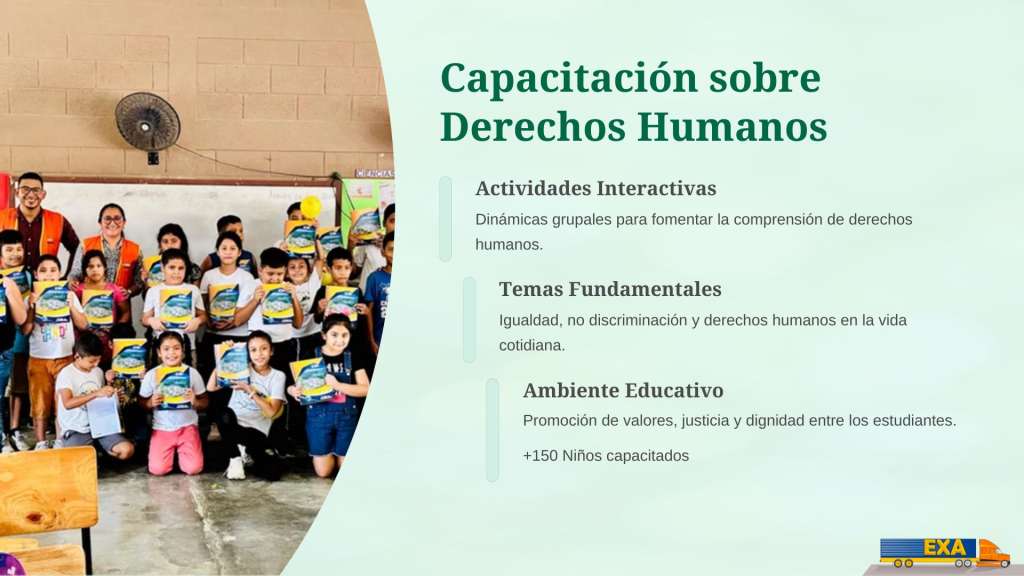 Capacitación sobre Derechos Humanos

Actividades Interactivas

Dinámicas grupales para fomentar la comprensión de derechos humanos.

Temas Fundamentales

Igualdad, no discriminación y derechos humanos en la vida cotidiana.

Ambiente Educativo

Promoción de valores, justicia y dignidad entre los estudiantes.

+150 Niños capacitados

EXA